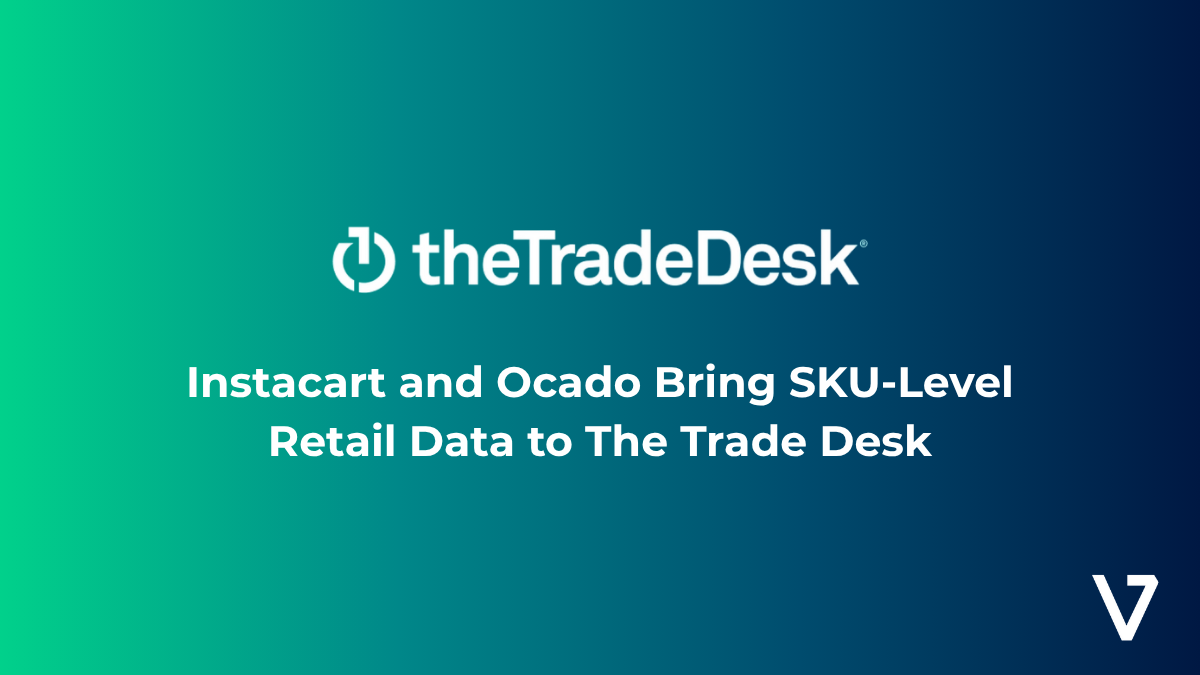 theTradeDesk®

Instacart and Ocado Bring SKU-Level Retail Data to The Trade Desk